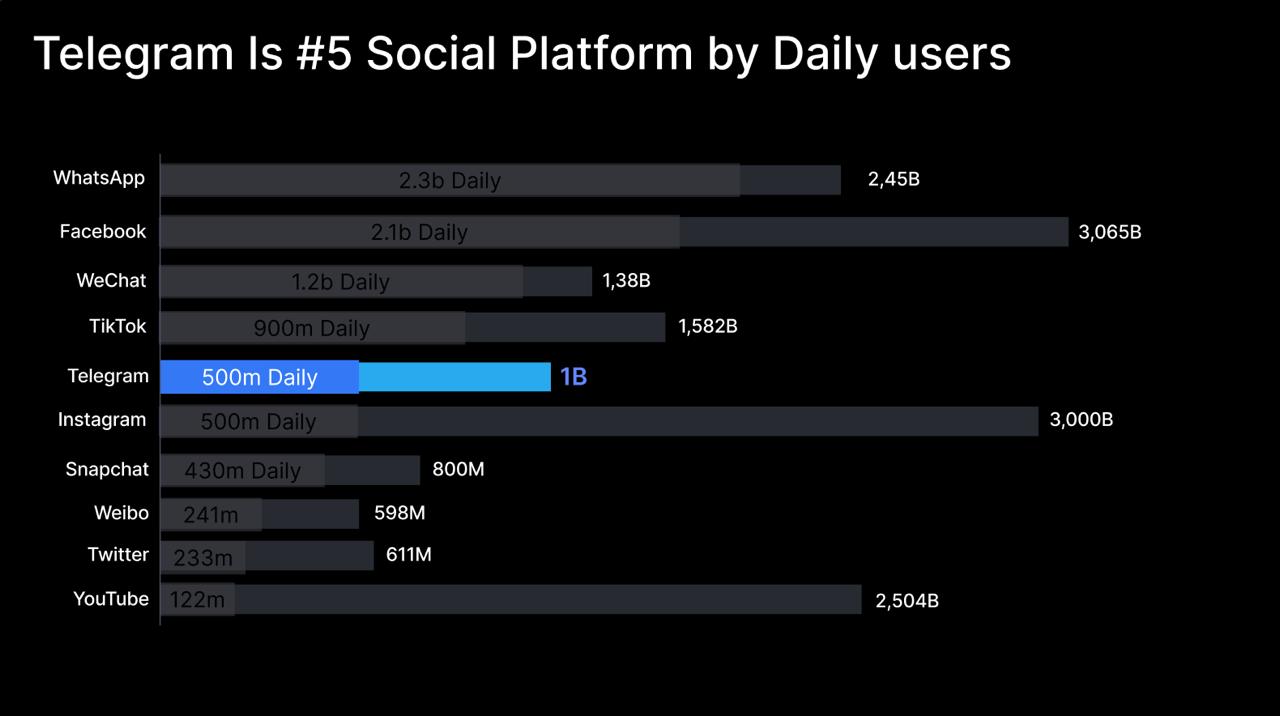 Telegram Is #5 Social Platform by Daily users

WhatsApp 2.3b Daily 2,45B
Facebook 2.1b Daily 3,065B
WeChat 1.2b Daily 1,38B
TikTok 900m Daily 1,582B
Telegram 500m Daily 1B
Instagram 500m Daily 3,000B
Snapchat 430m Daily 800M
Weibo 241m 598M
Twitter 233m 611M
YouTube 122m 2,504B